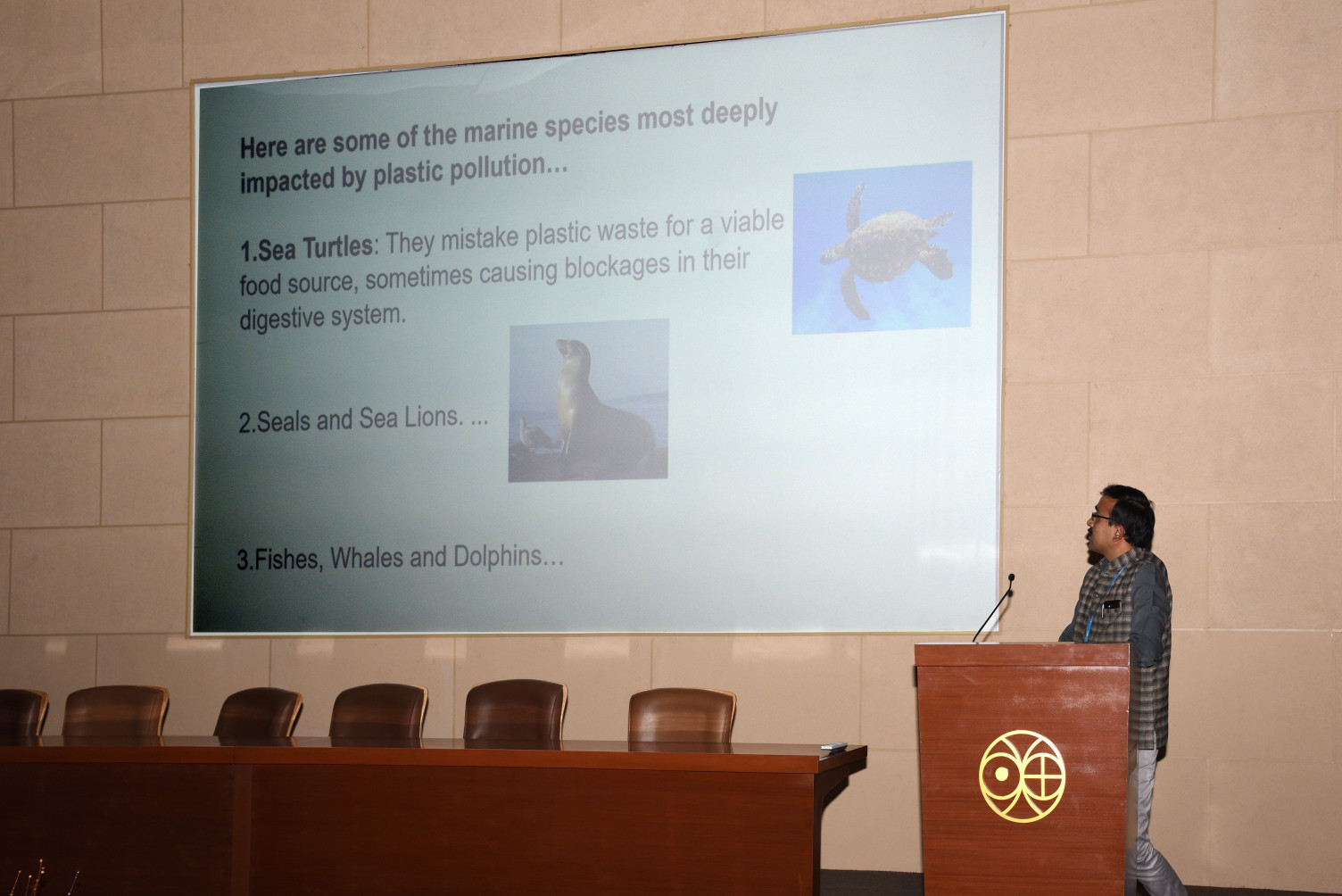 Here are some of the marine species most deeply impacted by plastic pollution…

1.Sea Turtles: They mistake plastic waste for a viable food source, sometimes causing blockages in their digestive system.

2.Seals and Sea Lions. ...

3.Fishes, Whales and Dolphins…